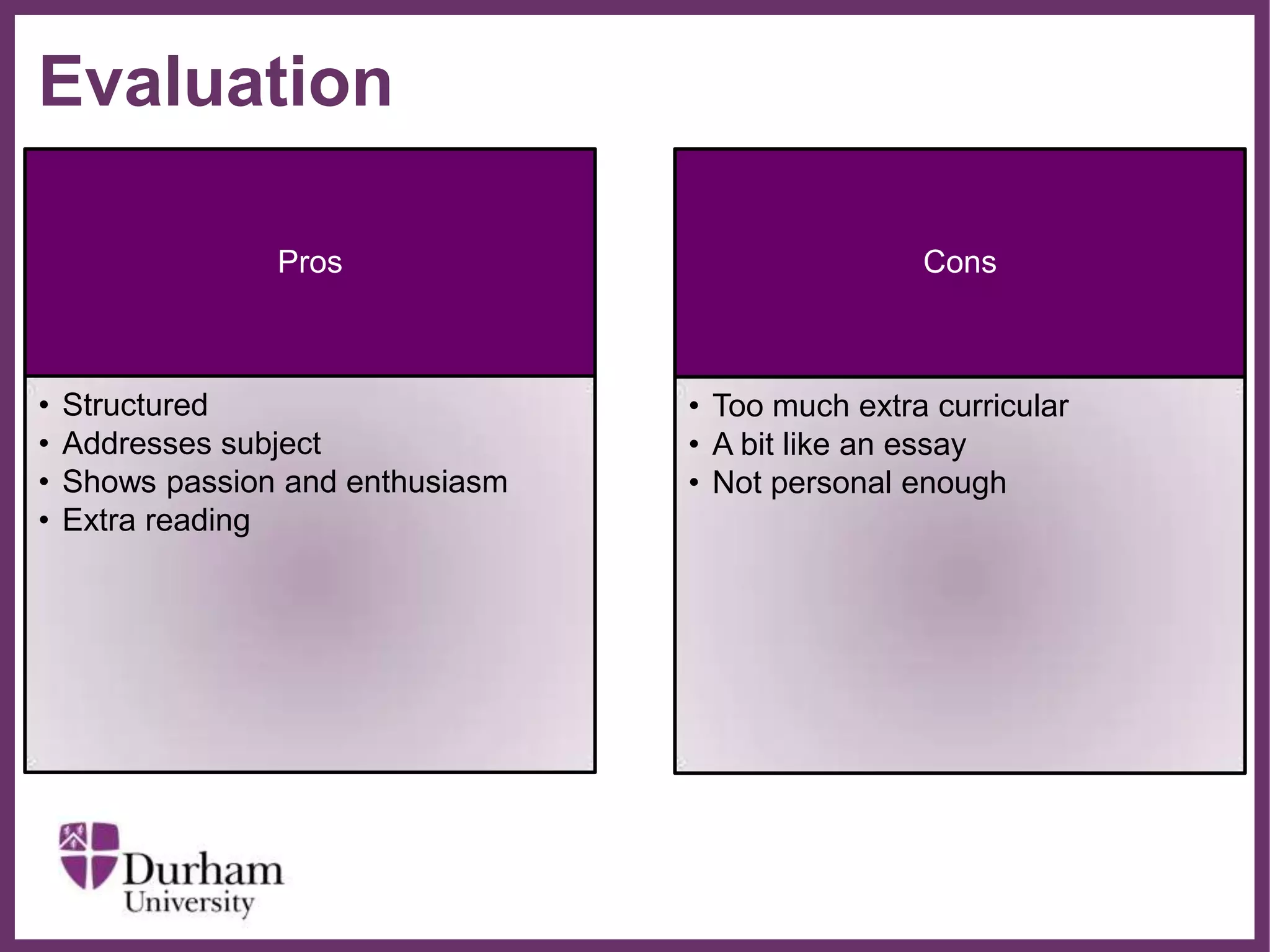 Evaluation

Pros

• Structured
• Addresses subject
• Shows passion and enthusiasm
• Extra reading

Cons

• Too much extra curricular
• A bit like an essay
• Not personal enough

Durham University